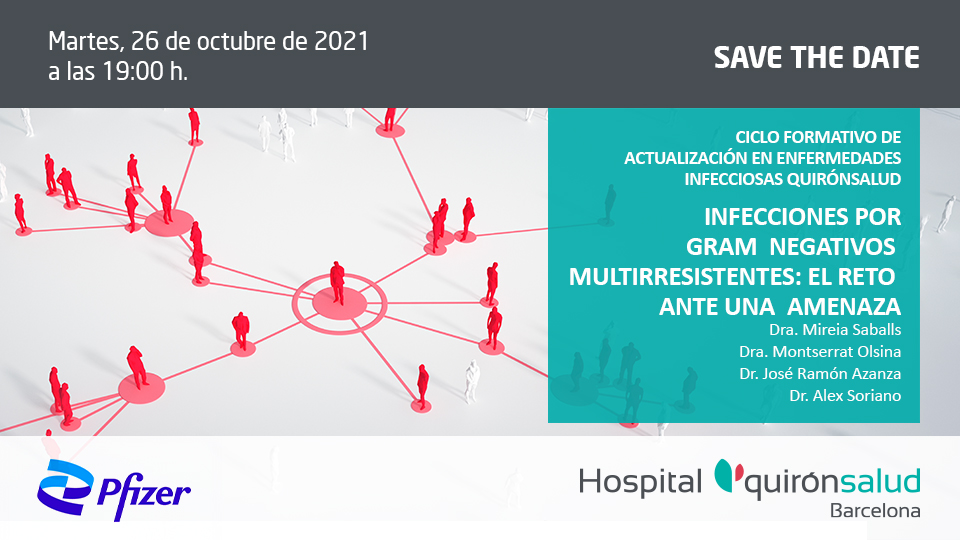 Martes, 26 de octubre de 2021
a las 19:00 h.

SAVE THE DATE

CICLO FORMATIVO DE ACTUALIZACIÓN EN ENFERMEDADES INFECCIOSAS QUIRÓNSALUD

INFECCIONES POR GRAM NEGATIVOS MULTIRRESISTENTES: EL RETO ANTE UNA AMENAZA

Dra. Mireia Saballs
Dra. Montserrat Olsina
Dr. José Ramón Azanza
Dr. Alex Soriano

Pfizer

Hospital quirónsalud
Barcelona